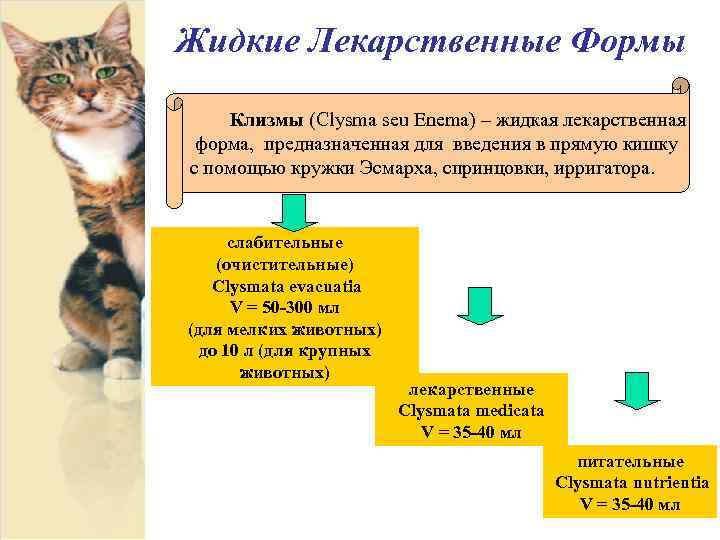 Жидкие Лекарственные Формы

Клизмы (Clysma seu Enema) – жидкая лекарственная форма, предназначенная для введения в прямую кишку с помощью кружки Эсмарха, спринцовки, ирригатора.

слабительные (очистительные)
Clysmata evacuatia
V = 50-300 мл
(для мелких животных)
до 10 л (для крупных животных)

лекарственные
Clysmata medicata
V = 35-40 мл

питательные
Clysmata nutrientia
V = 35-40 мл